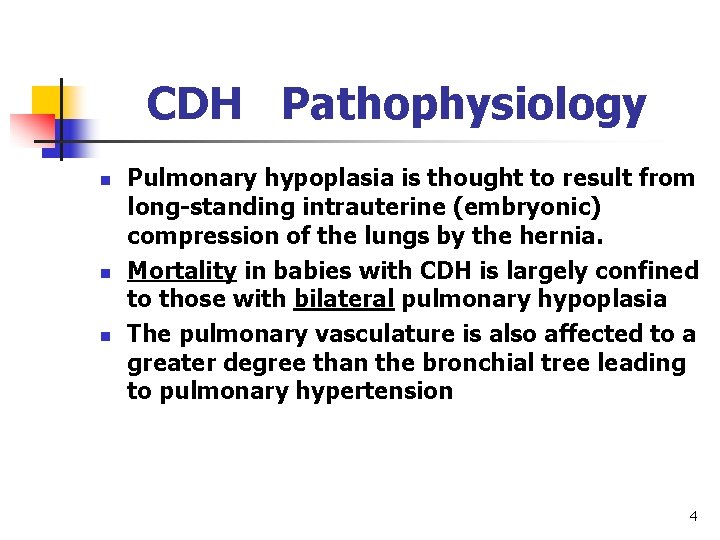 CDH Pathophysiology

- Pulmonary hypoplasia is thought to result from long-standing intrauterine (embryonic) compression of the lungs by the hernia.
- Mortality in babies with CDH is largely confined to those with bilateral pulmonary hypoplasia
- The pulmonary vasculature is also affected to a greater degree than the bronchial tree leading to pulmonary hypertension

4